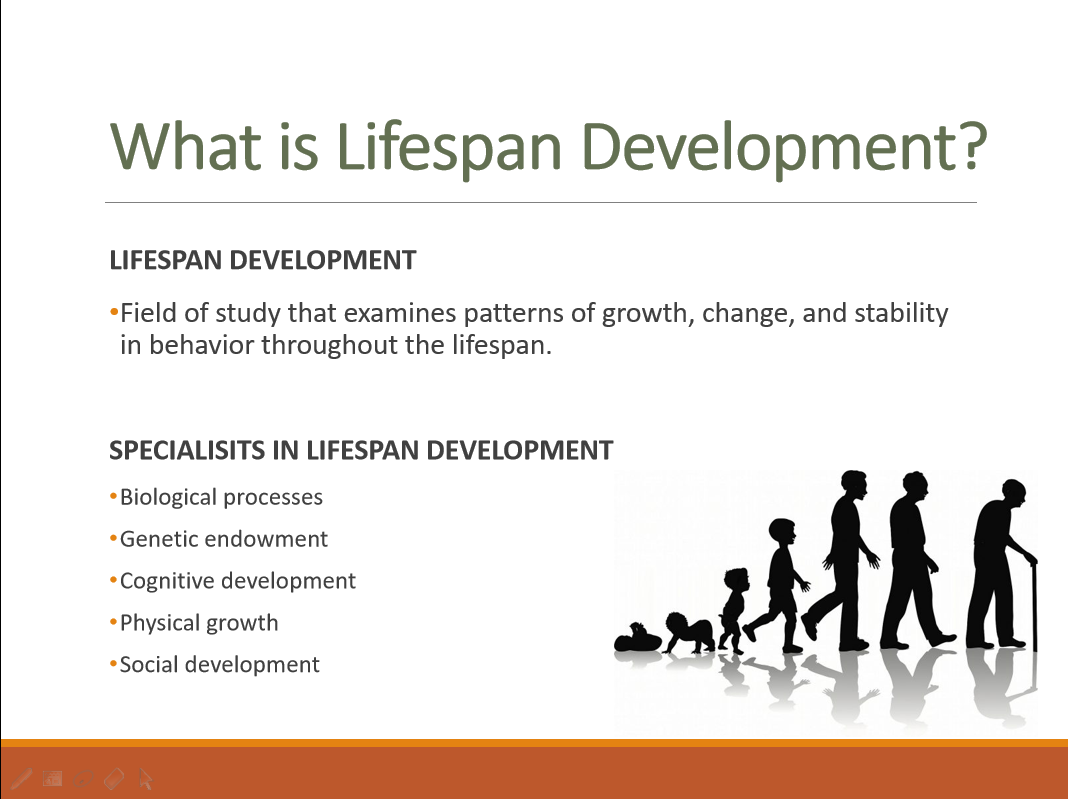 What is Lifespan Development?

LIFESPAN DEVELOPMENT

•Field of study that examines patterns of growth, change, and stability in behavior throughout the lifespan.

SPECIALISITS IN LIFESPAN DEVELOPMENT

•Biological processes
•Genetic endowment
•Cognitive development
•Physical growth
•Social development